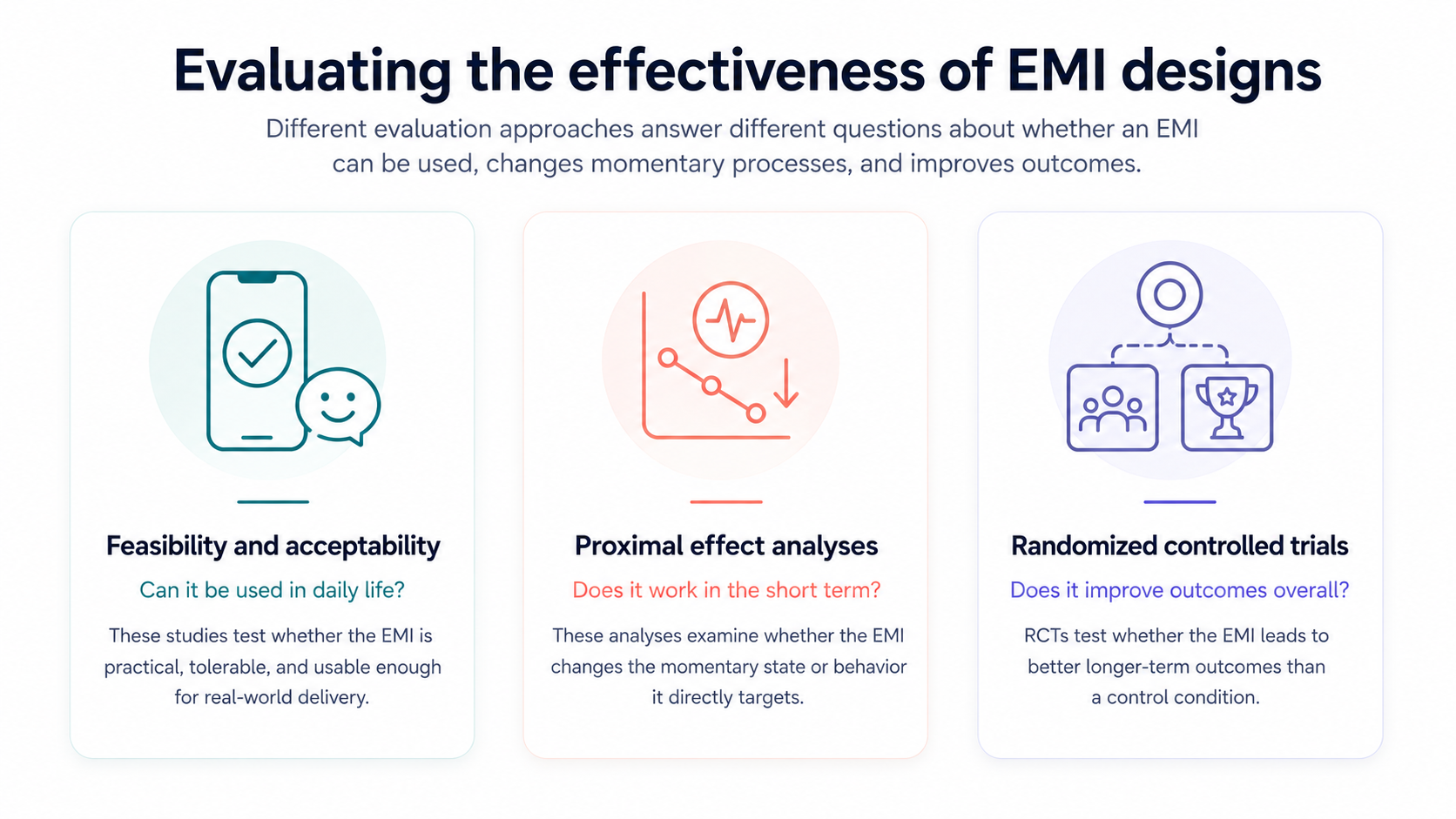 Evaluating the effectiveness of EMI designs

Different evaluation approaches answer different questions about whether an EMI can be used, changes momentary processes, and improves outcomes.

Feasibility and acceptability

Can it be used in daily life?

These studies test whether the EMI is practical, tolerable, and usable enough for real-world delivery.

Proximal effect analyses

Does it work in the short term?

These analyses examine whether the EMI changes the momentary state or behavior it directly targets.

Randomized controlled trials

Does it improve outcomes overall?

RCTs test whether the EMI leads to better longer-term outcomes than a control condition.